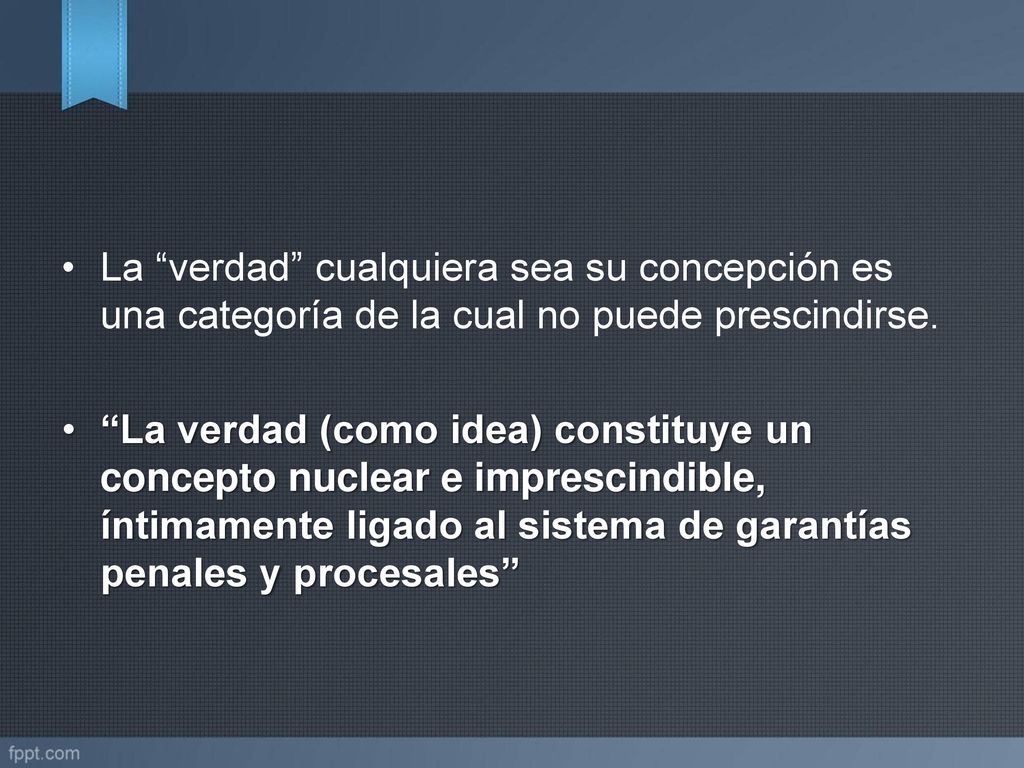 • La “verdad” cualquiera sea su concepción es una categoría de la cual no puede prescindirse.

• “La verdad (como idea) constituye un concepto nuclear e imprescindible, íntimamente ligado al sistema de garantías penales y procesales”

fppt.com